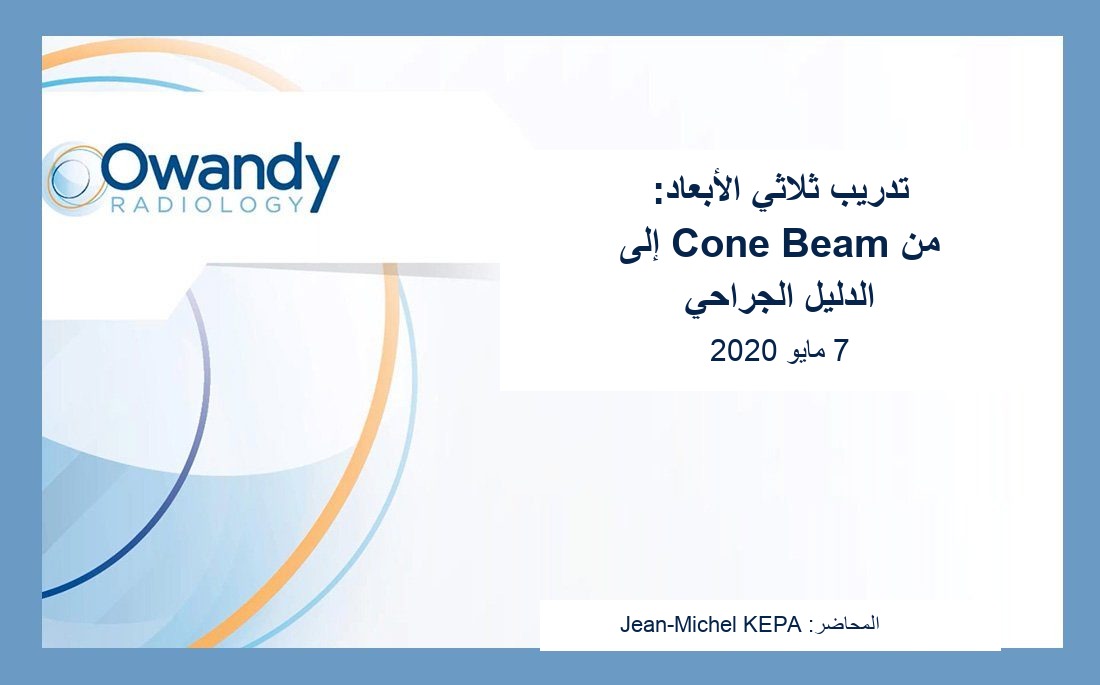 Owandy
RADIOLOGY

تدريب ثلاثي الأبعاد:
من Cone Beam إلى
الدليل الجراحي
7 مايو 2020

المحاضر: Jean-Michel KEPA